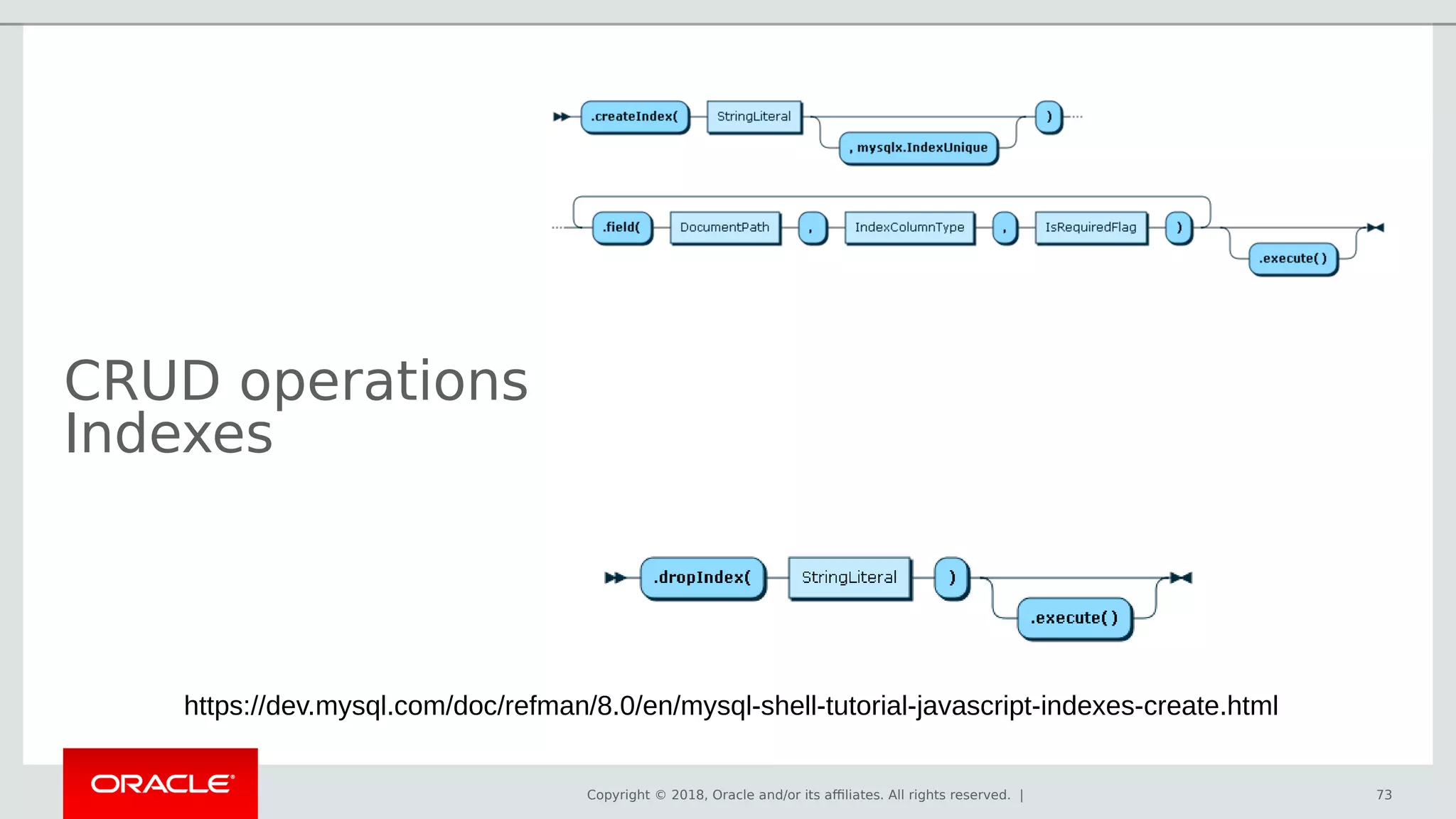 .createIndex( StringLiteral , mysqlx.IndexUnique )

.field( DocumentPath , IndexColumnType , IsRequiredFlag ) .execute()

CRUD operations
Indexes

.dropIndex( StringLiteral ) .execute()

https://dev.mysql.com/doc/refman/8.0/en/mysql-shell-tutorial-javascript-indexes-create.html

ORACLE

Copyright © 2018, Oracle and/or its affiliates. All rights reserved. |

73